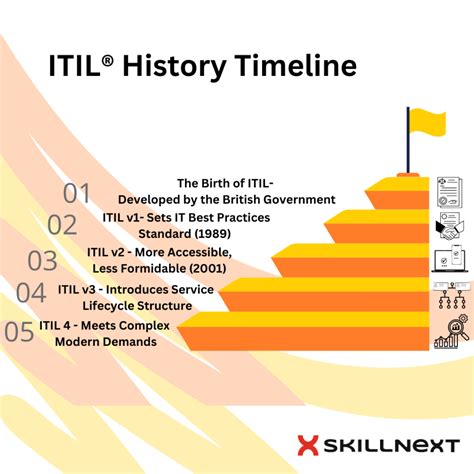 ITIL® History Timeline

01 The Birth of ITIL- Developed by the British Government

02 ITIL v1- Sets IT Best Practices Standard (1989)

03 ITIL v2 - More Accessible, Less Formidable (2001)

04 ITIL v3 - Introduces Service Lifecycle Structure

05 ITIL 4 - Meets Complex Modern Demands

SKILLNEXT